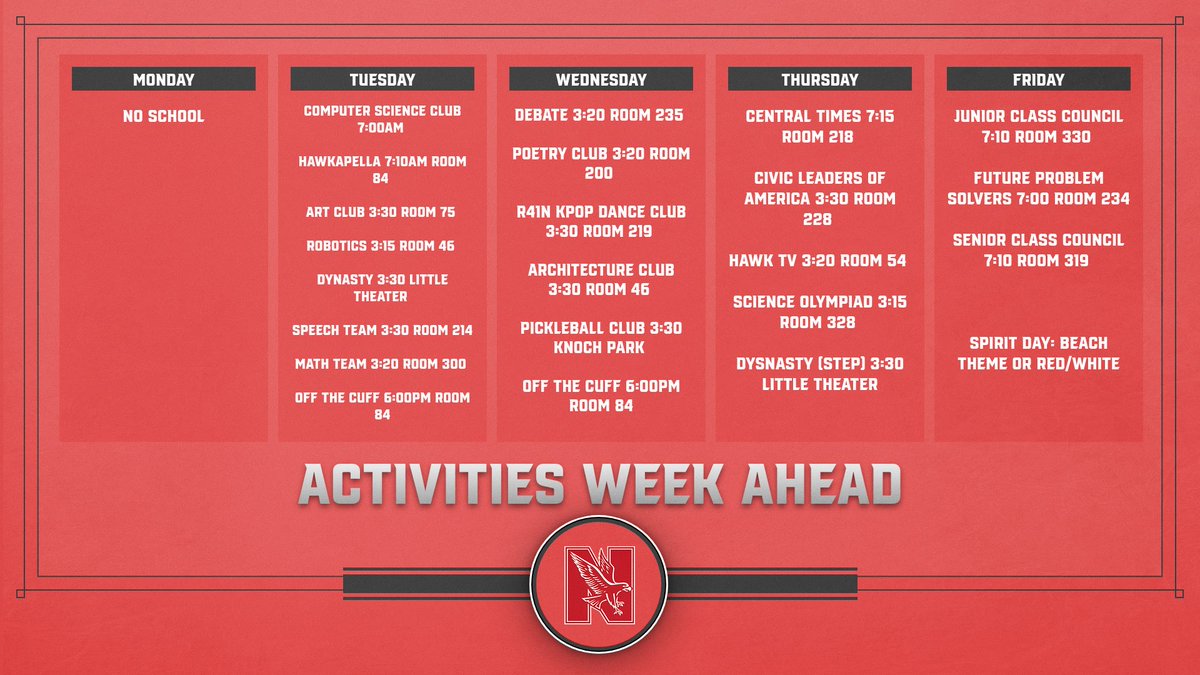 MONDAY

NO SCHOOL

TUESDAY

COMPUTER SCIENCE CLUB 7:00AM

HAWKAPELLA 7:10AM ROOM 84

ART CLUB 3:30 ROOM 75

ROBOTICS 3:15 ROOM 46

DYNASTY 3:30 LITTLE THEATER

SPEECH TEAM 3:30 ROOM 214

MATH TEAM 3:20 ROOM 300

OFF THE CUFF 6:00PM ROOM 84

WEDNESDAY

DEBATE 3:20 ROOM 235

POETRY CLUB 3:20 ROOM 200

R41N KPOP DANCE CLUB 3:30 ROOM 219

ARCHITECTURE CLUB 3:30 ROOM 46

PICKLEBALL CLUB 3:30 KNOCH PARK

OFF THE CUFF 6:00PM ROOM 84

THURSDAY

CENTRAL TIMES 7:15 ROOM 218

CIVIC LEADERS OF AMERICA 3:30 ROOM 228

HAWK TV 3:20 ROOM 54

SCIENCE OLYMPIAD 3:15 ROOM 328

DYSNASTY (STEP) 3:30 LITTLE THEATER

FRIDAY

JUNIOR CLASS COUNCIL 7:10 ROOM 330

FUTURE PROBLEM SOLVERS 7:00 ROOM 234

SENIOR CLASS COUNCIL 7:10 ROOM 319

SPIRIT DAY: BEACH THEME OR RED/WHITE

ACTIVITIES WEEK AHEAD

N